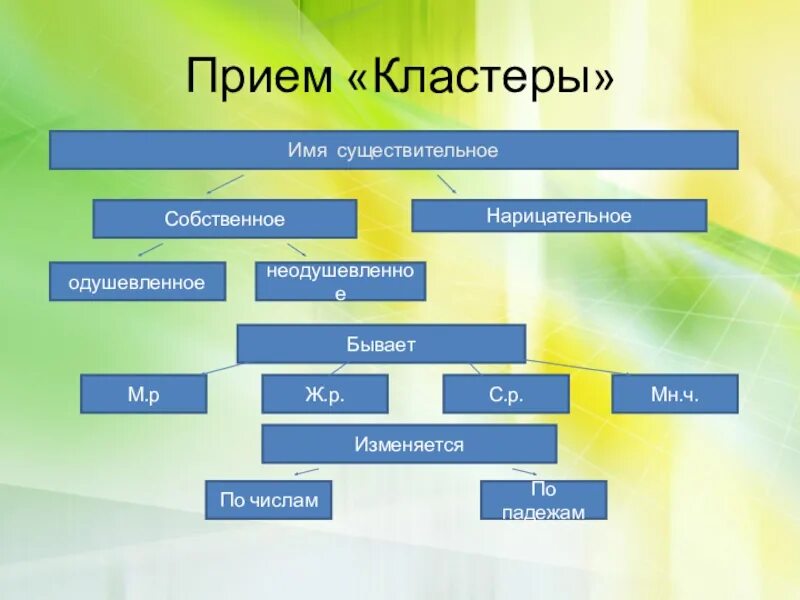 Прием «Кластеры»

Имя существительное

Собственное

Нарицательное

одушевленное

неодушевленное

Бывает

М.р

Ж.р.

С.р.

Мн.ч.

Изменяется

По числам

По падежам